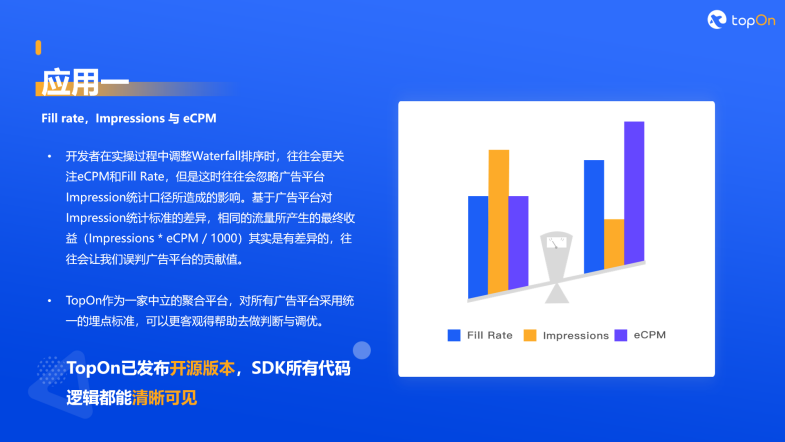 topOn

应用一

Fill rate，Impressions 与 eCPM

• 开发者在实操过程中调整Waterfall排序时，往往会更关注eCPM和Fill Rate，但是这时往往会忽略广告平台Impression统计口径所造成的影响。基于广告平台对Impression统计标准的差异，相同的流量所产生的最终收益（Impressions * eCPM / 1000）其实是有差异的，往往会让我们误判广告平台的贡献值。

• TopOn作为一家中立的聚合平台，对所有广告平台采用统一的埋点标准，可以更客观得帮助去做判断与调优。

TopOn已发布开源版本，SDK所有代码逻辑都能清晰可见

Fill Rate　Impressions　eCPM